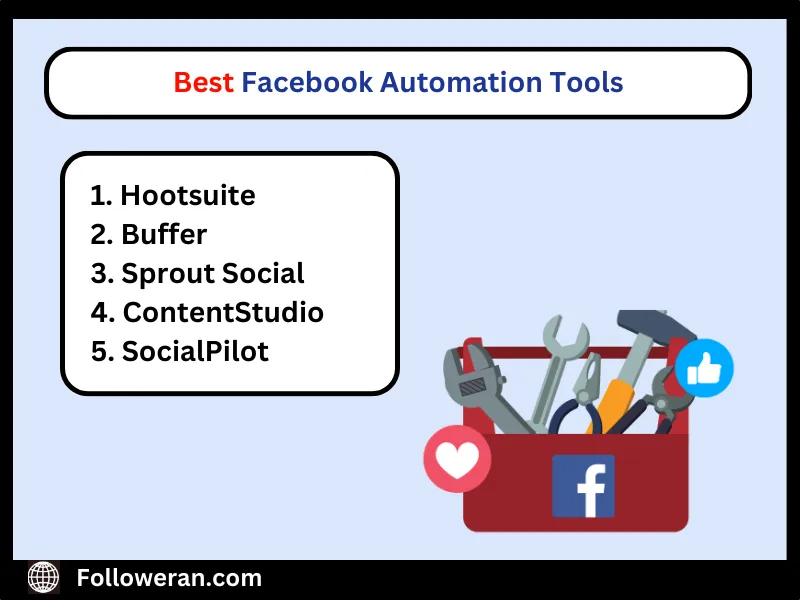 Best Facebook Automation Tools

1. Hootsuite
2. Buffer
3. Sprout Social
4. ContentStudio
5. SocialPilot

f

Followeran.com